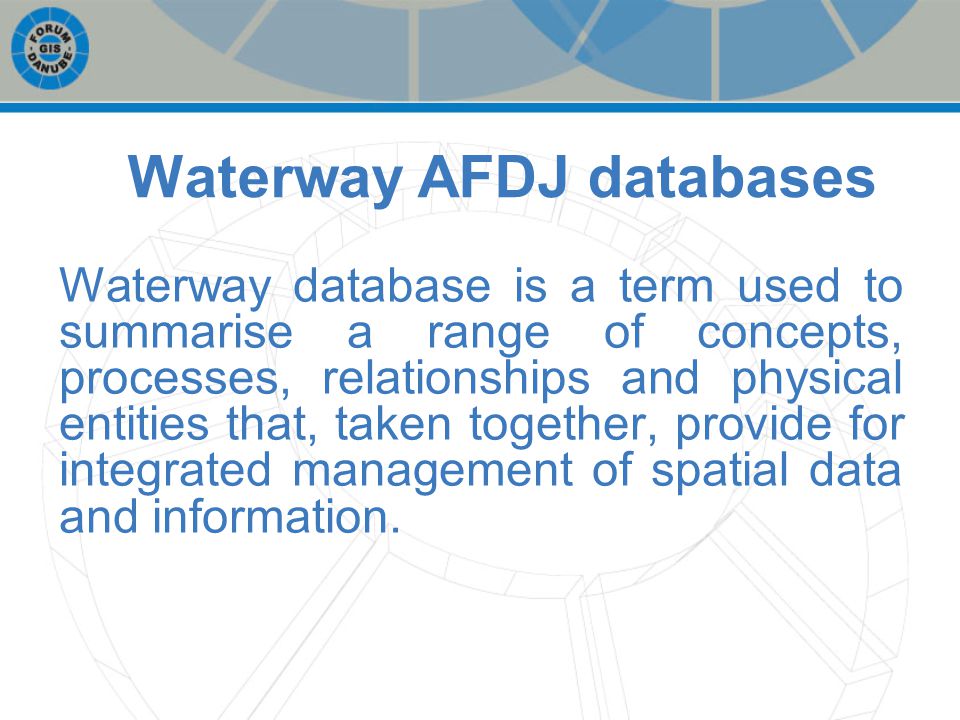 FORUM GIS DANUBE

Waterway AFDJ databases

Waterway database is a term used to summarise a range of concepts, processes, relationships and physical entities that, taken together, provide for integrated management of spatial data and information.